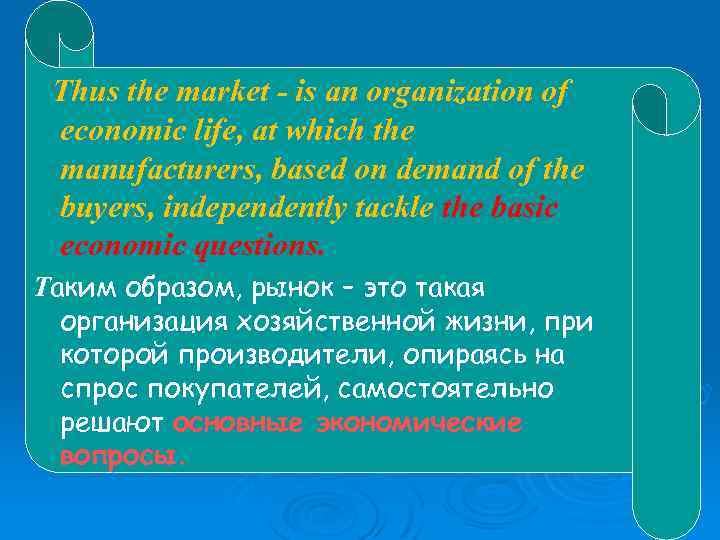 Thus the market - is an organization of economic life, at which the manufacturers, based on demand of the buyers, independently tackle the basic economic questions.

Таким образом, рынок – это такая организация хозяйственной жизни, при которой производители, опираясь на спрос покупателей, самостоятельно решают основные экономические вопросы.